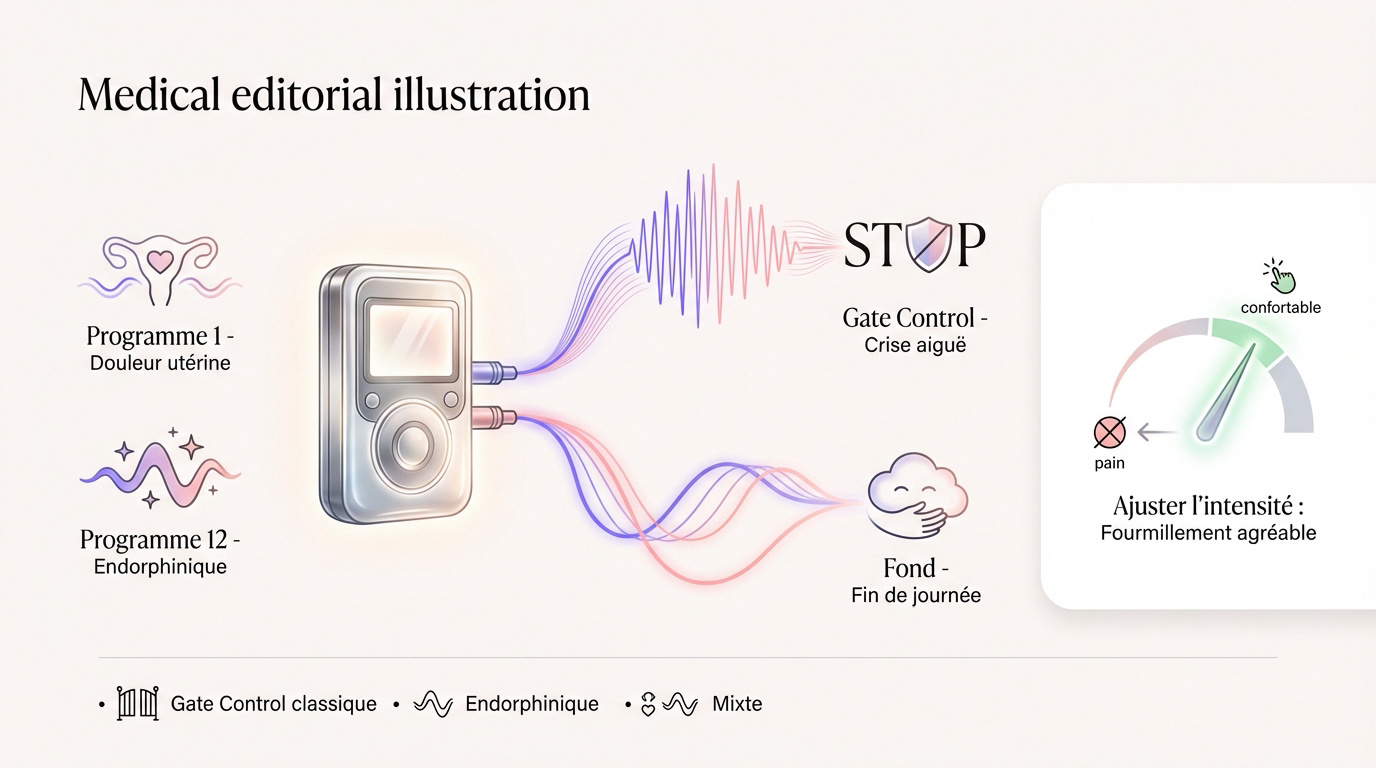 Medical editorial illustration

Programme 1 -
Douleur utérine

Programme 12 -
Endorphinique

STOP

Gate Control -
Crise aiguë

Fond -
Fin de journée

confortable

pain

Ajuster l'intensité :
Fourmillement agréable

• Gate Control classique • Endorphinique • Mixte